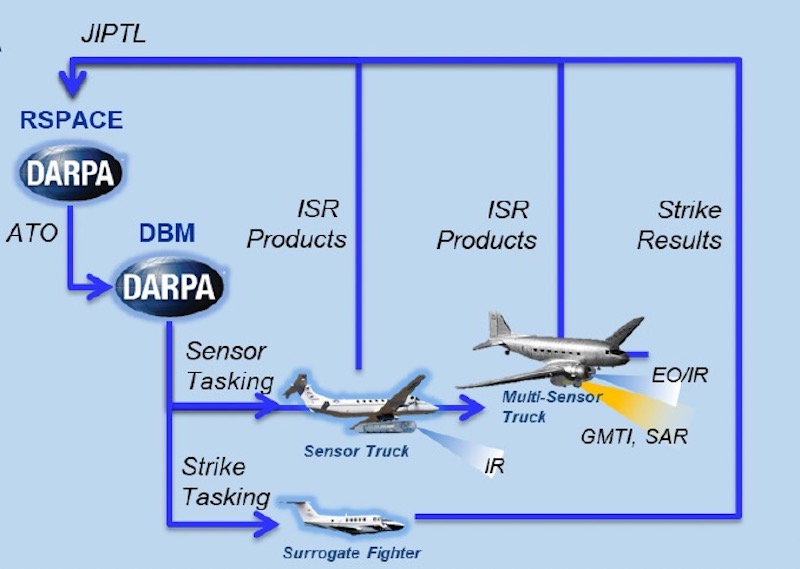 JIPTL

RSPACE

DARPA

ATO

DBM

DARPA

ISR Products

ISR Products

Strike Results

Sensor Tasking

Sensor Truck

IR

Multi-Sensor Truck

EO/IR

GMTI, SAR

Strike Tasking

Surrogate Fighter